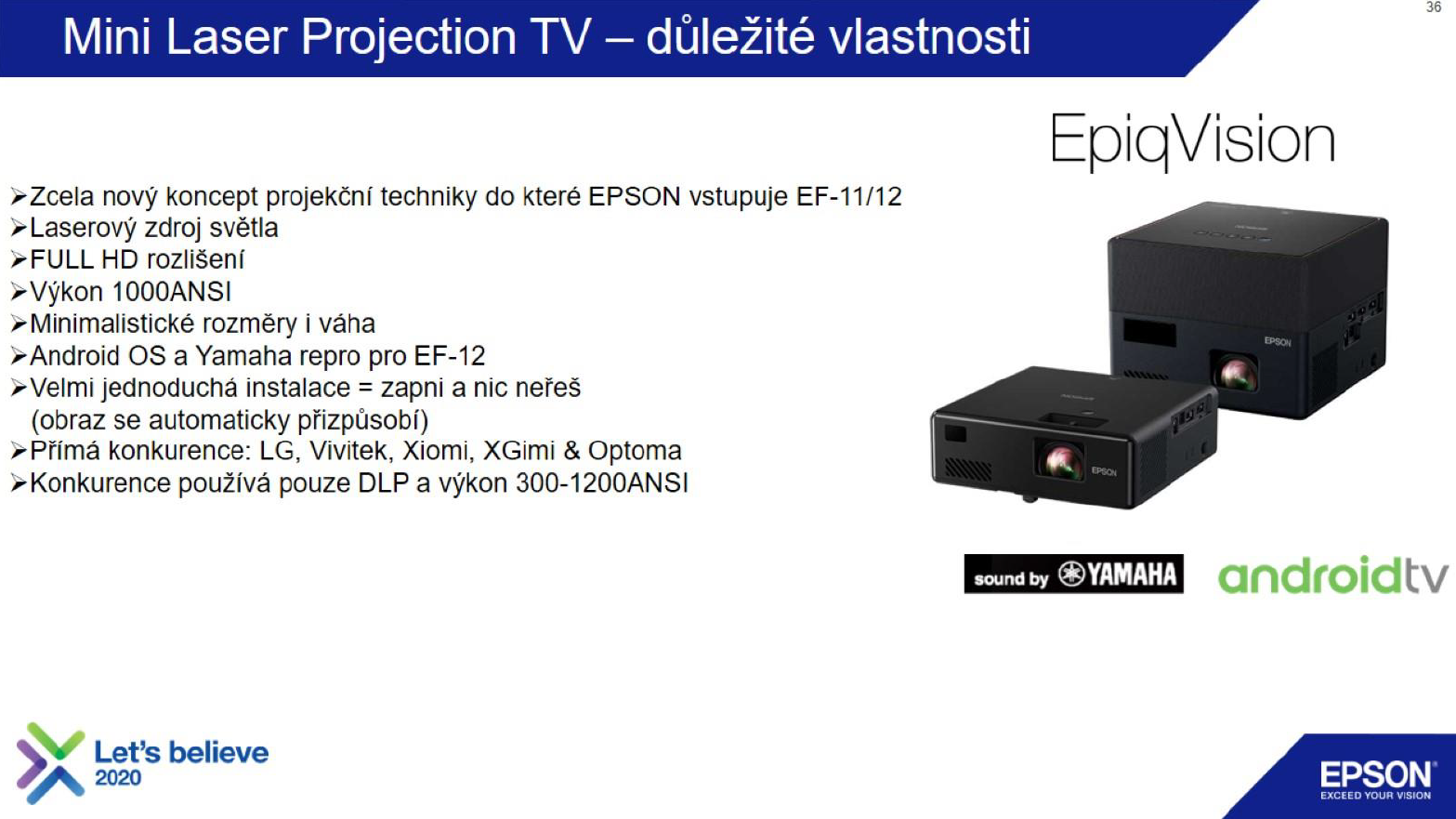 Mini Laser Projection TV – důležité vlastnosti

36

EpiqVision

➢Zcela nový koncept projekční techniky do které EPSON vstupuje EF-11/12
➢Laserový zdroj světla
➢FULL HD rozlišení
➢Výkon 1000ANSI
➢Minimalistické rozměry i váha
➢Android OS a Yamaha repro pro EF-12
➢Velmi jednoduchá instalace = zapni a nic neřeš (obraz se automaticky přizpůsobí)
➢Přímá konkurence: LG, Vivitek, Xiomi, XGimi & Optoma
➢Konkurence používá pouze DLP a výkon 300-1200ANSI

EPSON

EPSON

sound by YAMAHA

androidtv

Let's believe 2020

EPSON
EXCEED YOUR VISION